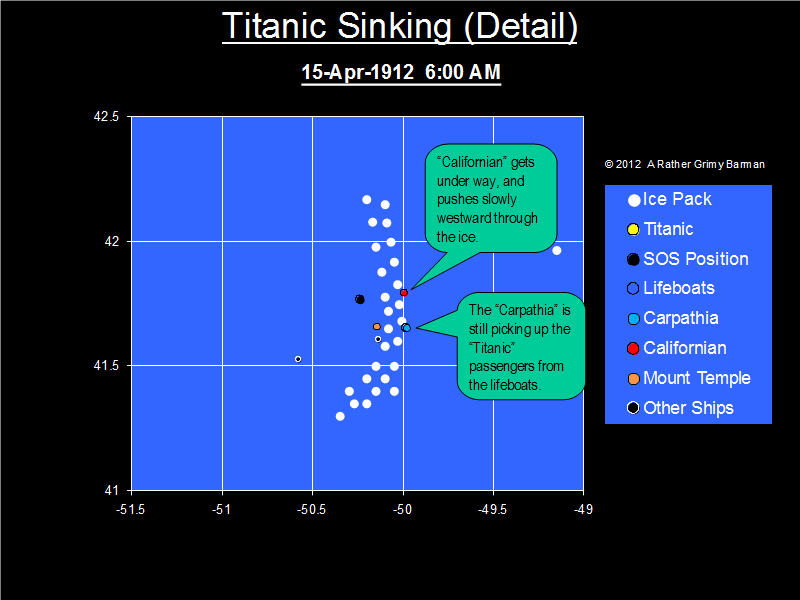 Titanic Sinking (Detail)

15-Apr-1912 6:00 AM

42.5
42
41.5
41

-51.5
-51
-50.5
-50
-49.5
-49

"Californian" gets under way, and pushes slowly westward through the ice.

The "Carpathia" is still picking up the "Titanic" passengers from the lifeboats.

© 2012 A Rather Grimy Barman

Ice Pack
Titanic
SOS Position
Lifeboats
Carpathia
Californian
Mount Temple
Other Ships